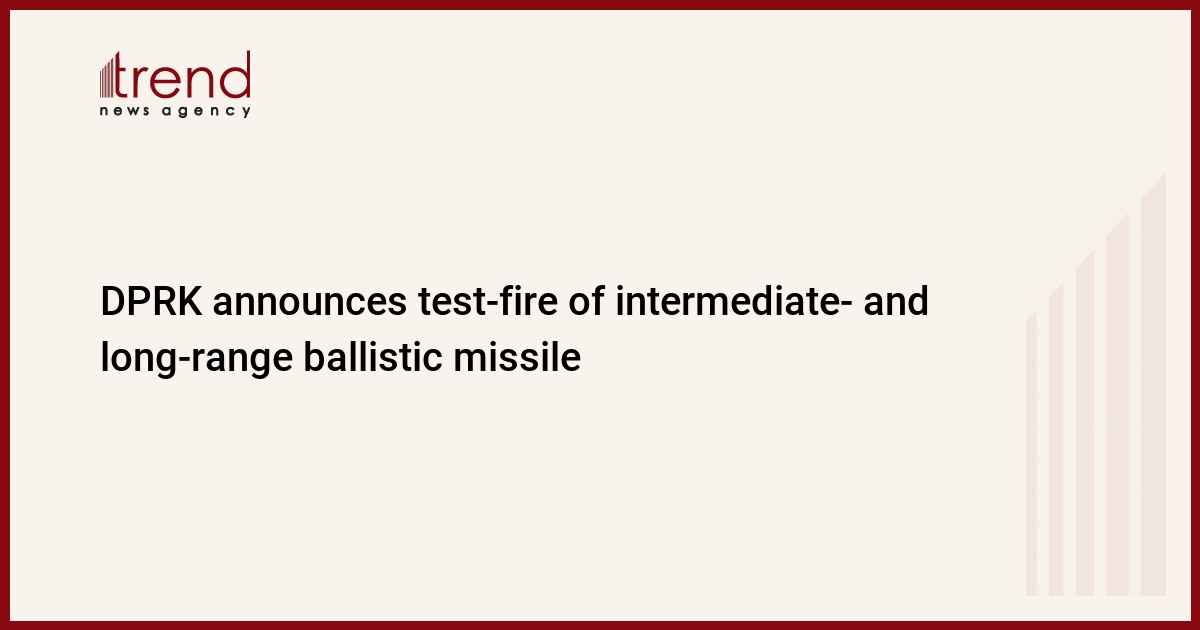 trend
news agency

DPRK announces test-fire of intermediate- and long-range ballistic missile